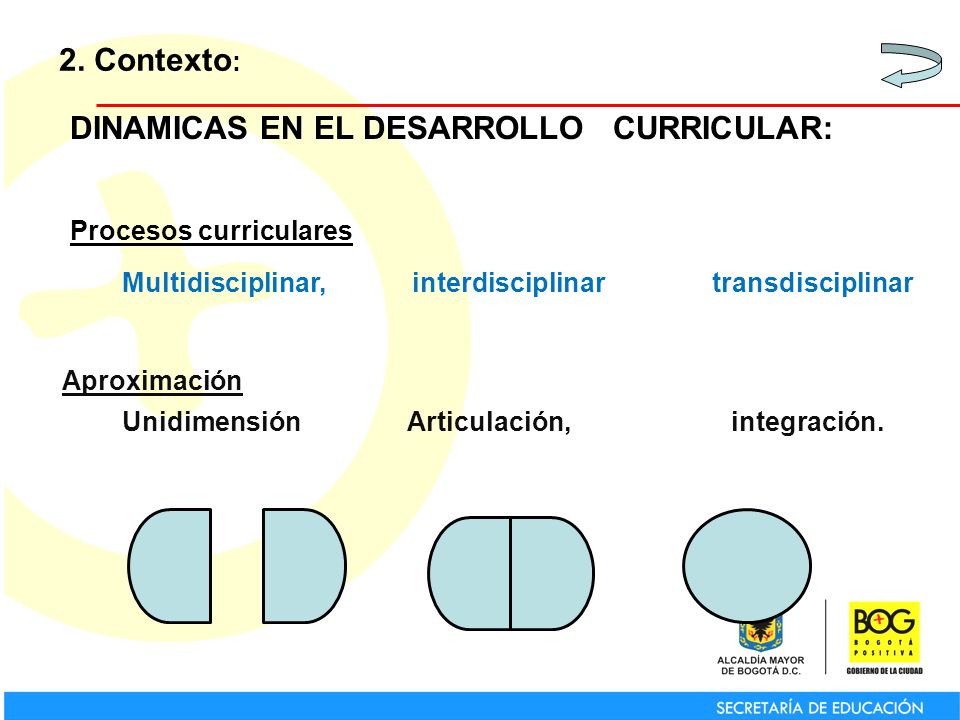 2. Contexto:

DINAMICAS EN EL DESARROLLO CURRICULAR:

Procesos curriculares

Multidisciplinar, interdisciplinar transdisciplinar

Aproximación

Unidimensión Articulación, integración.

ALCALDÍA MAYOR DE BOGOTÁ D.C.

BOG BOGOTÁ POSITIVA

GOBIERNO DE LA CIUDAD

SECRETARÍA DE EDUCACIÓN